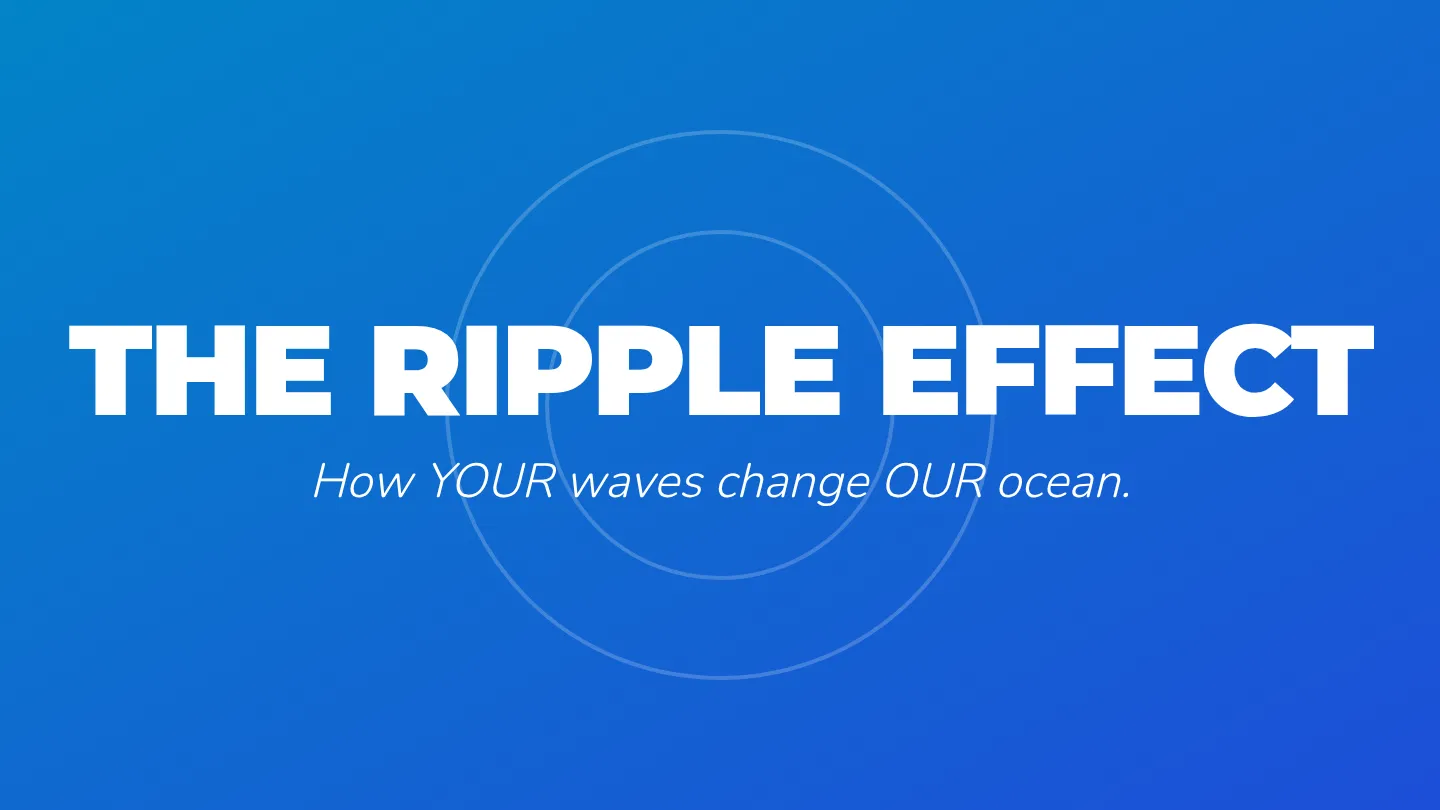 THE RIPPLE EFFECT

How YOUR waves change OUR ocean.